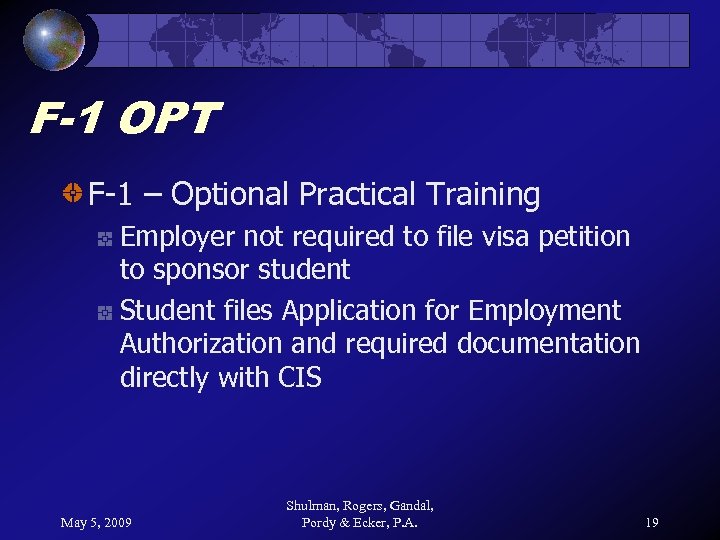 F-1 OPT

F-1 – Optional Practical Training

Employer not required to file visa petition to sponsor student

Student files Application for Employment Authorization and required documentation directly with CIS

May 5, 2009

Shulman, Rogers, Gandal, Pordy & Ecker, P.A.

19